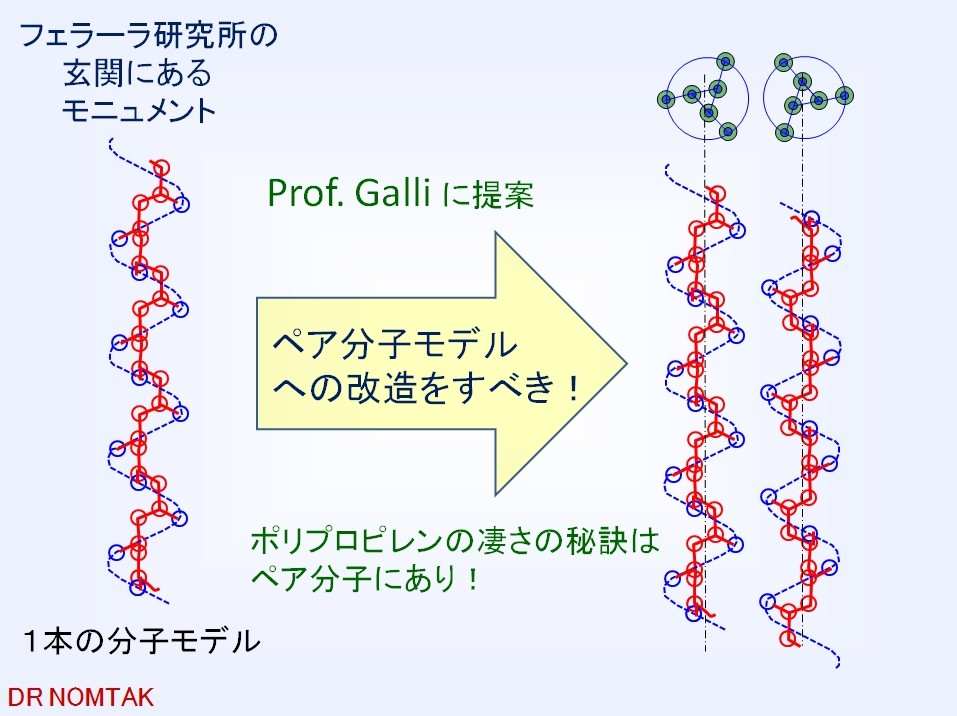 フェラーラ研究所の
玄関にある
モニュメント

Prof. Galli に提案

ペア分子モデル
への改造をすべき！

ポリプロピレンの凄さの秘訣は
ペア分子にあり！

1本の分子モデル

DR NOMTAK